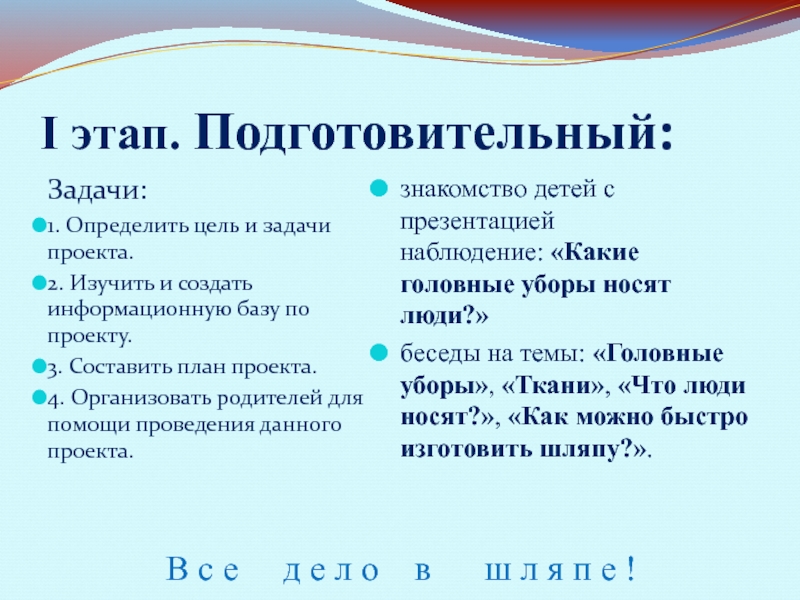 I этап. Подготовительный:

Задачи:

1. Определить цель и задачи проекта.

2. Изучить и создать информационную базу по проекту.

3. Составить план проекта.

4. Организовать родителей для помощи проведения данного проекта.

знакомство детей с презентацией наблюдение: «Какие головные уборы носят люди?»

беседы на темы: «Головные уборы», «Ткани», «Что люди носят?», «Как можно быстро изготовить шляпу?».

Все дело в шляпе!